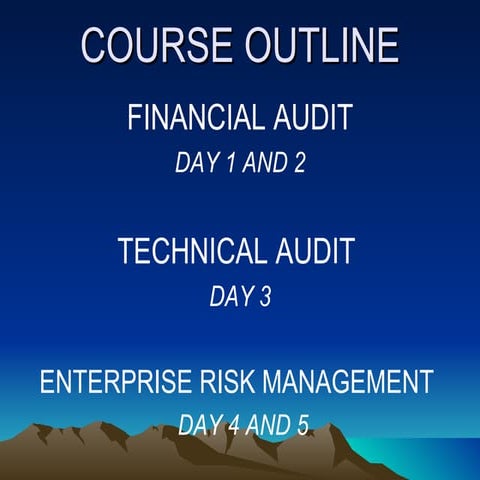 COURSE OUTLINE

FINANCIAL AUDIT

DAY 1 AND 2

TECHNICAL AUDIT

DAY 3

ENTERPRISE RISK MANAGEMENT

DAY 4 AND 5